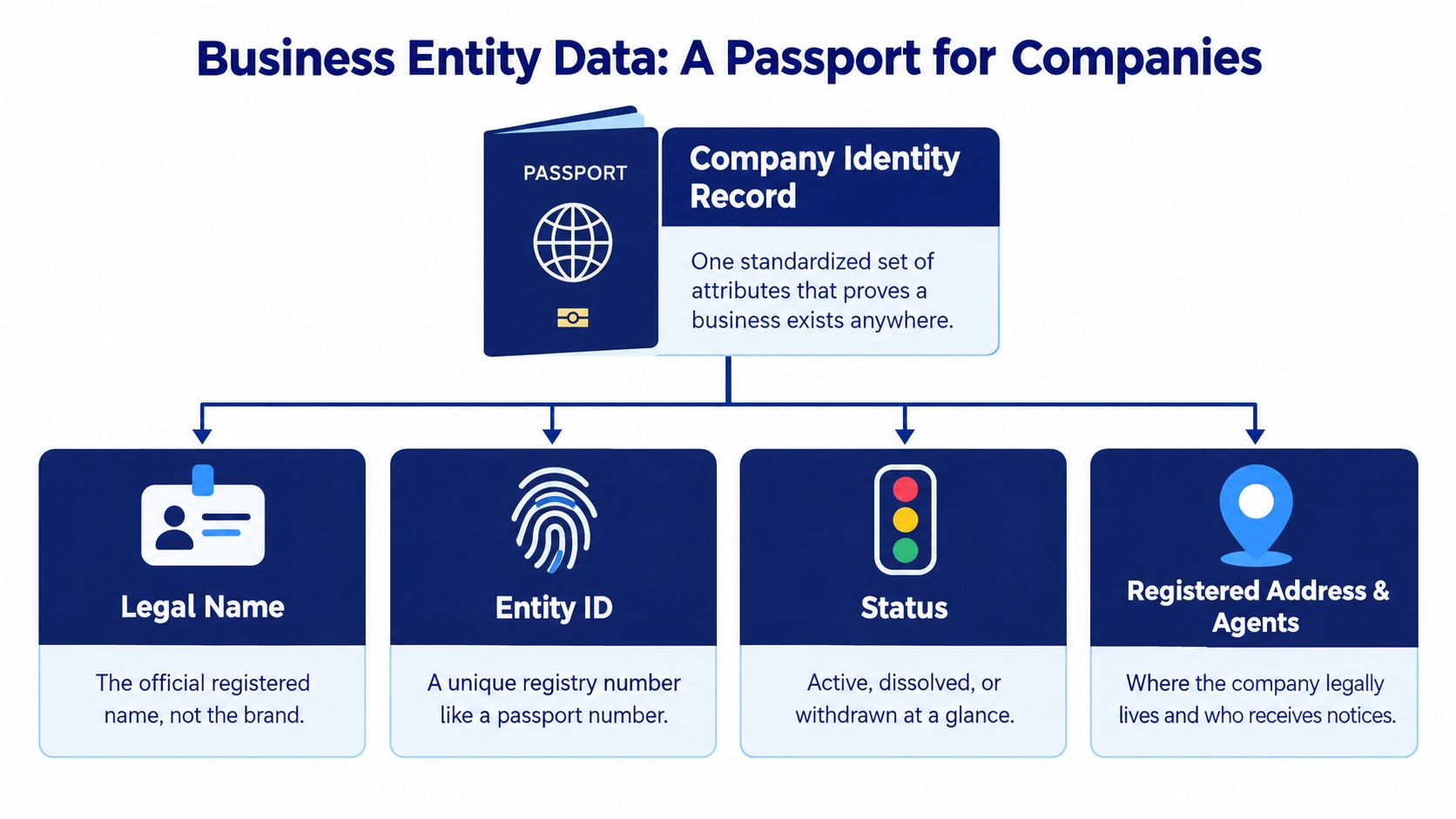 Business Entity Data: A Passport for Companies

PASSPORT

Company Identity Record

One standardized set of attributes that proves a business exists anywhere.

Legal Name

The official registered name, not the brand.

Entity ID

A unique registry number like a passport number.

Status

Active, dissolved, or withdrawn at a glance.

Registered Address & Agents

Where the company legally lives and who receives notices.